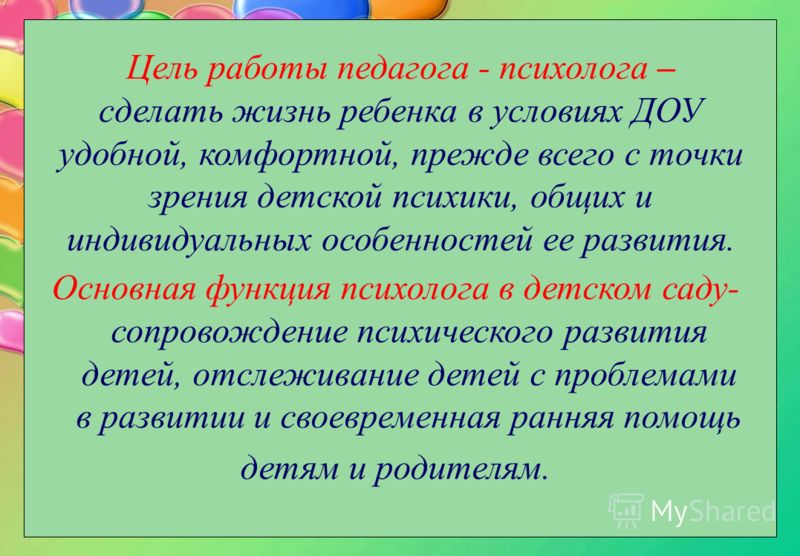 Цель работы педагога - психолога – сделать жизнь ребенка в условиях ДОУ удобной, комфортной, прежде всего с точки зрения детской психики, общих и индивидуальных особенностей ее развития.

Основная функция психолога в детском саду- сопровождение психического развития детей, отслеживание детей с проблемами в развитии и своевременная ранняя помощь детям и родителям.

MyShared